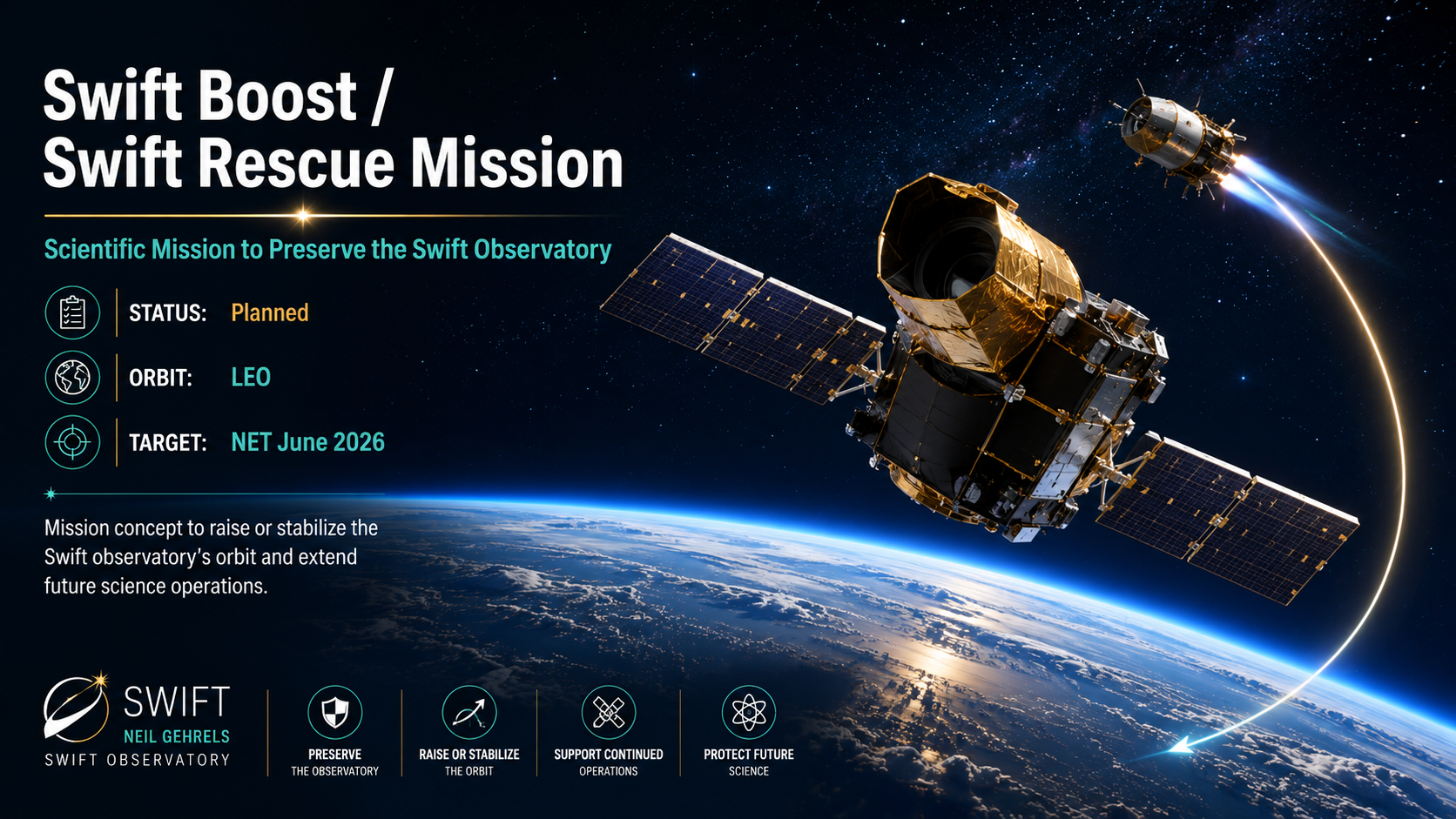 Swift Boost / Swift Rescue Mission

Scientific Mission to Preserve the Swift Observatory

STATUS: Planned

ORBIT: LEO

TARGET: NET June 2026

Mission concept to raise or stabilize the Swift observatory's orbit and extend future science operations.

SWIFT
NEIL GEHRELS
SWIFT OBSERVATORY

PRESERVE
THE OBSERVATORY

RAISE OR STABILIZE
THE ORBIT

SUPPORT CONTINUED
OPERATIONS

PROTECT FUTURE
SCIENCE